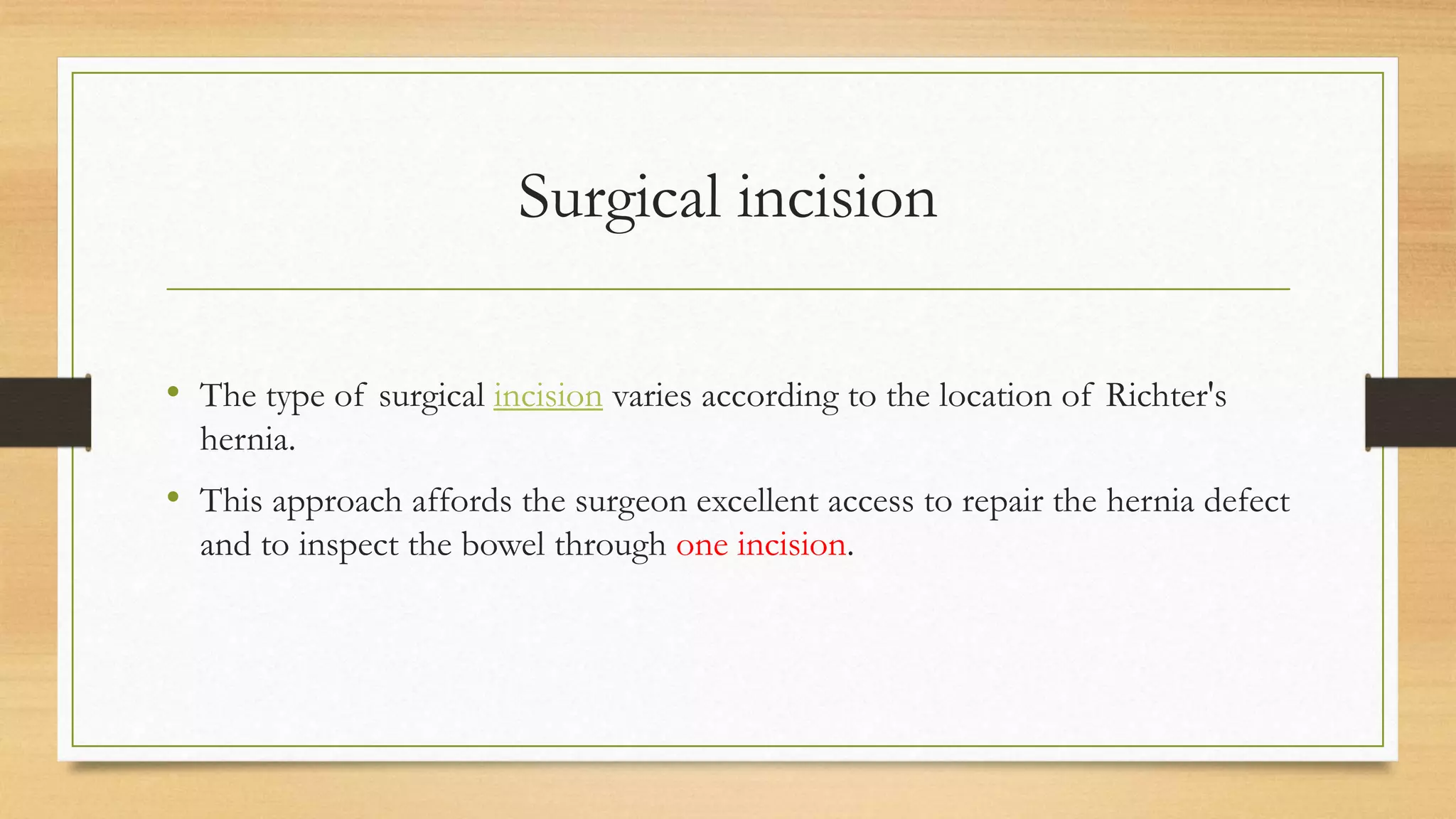 Surgical incision

• The type of surgical incision varies according to the location of Richter's hernia.

• This approach affords the surgeon excellent access to repair the hernia defect and to inspect the bowel through one incision.